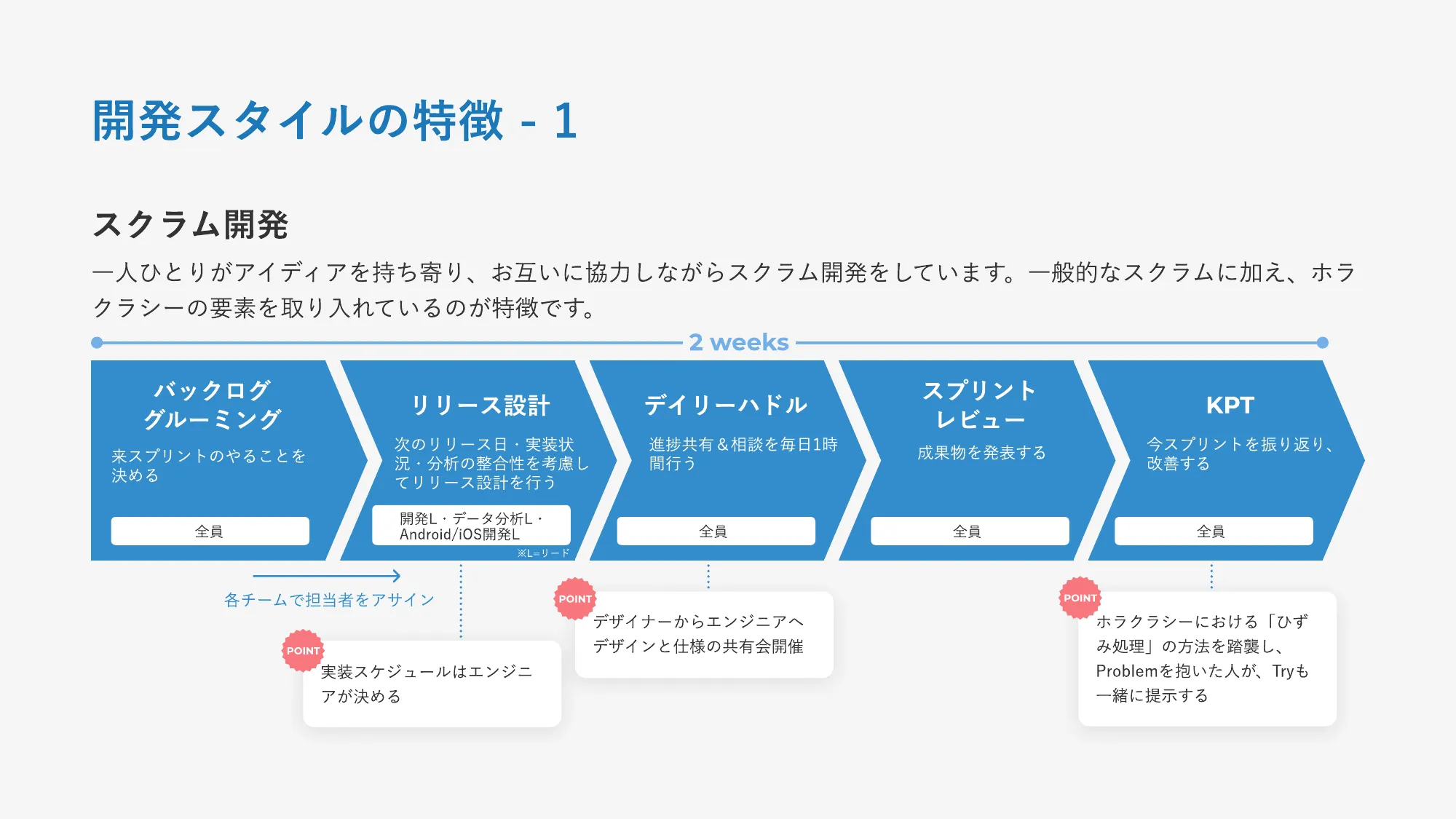 開発スタイルの特徴 - 1

スクラム開発

一人ひとりがアイディアを持ち寄り、お互いに協力しながらスクラム開発をしています。一般的なスクラムに加え、ホラクラシーの要素を取り入れているのが特徴です。

2 weeks

バックログ グルーミング

来スプリントのやることを決める

全員

リリース設計

次のリリース日・実装状況・分析の整合性を考慮してリリース設計を行う

開発L・データ分析L・Android/iOS開発L

※L=リード

デイリーハドル

進捗共有＆相談を毎日1時間行う

全員

スプリント レビュー

成果物を発表する

全員

KPT

今スプリントを振り返り、改善する

全員

各チームで担当者をアサイン

POINT

実装スケジュールはエンジニアが決める

POINT

デザイナーからエンジニアへデザインと仕様の共有会開催

POINT

ホラクラシーにおける「ひずみ処理」の方法を踏襲し、Problemを抱いた人が、Tryも一緒に提示する